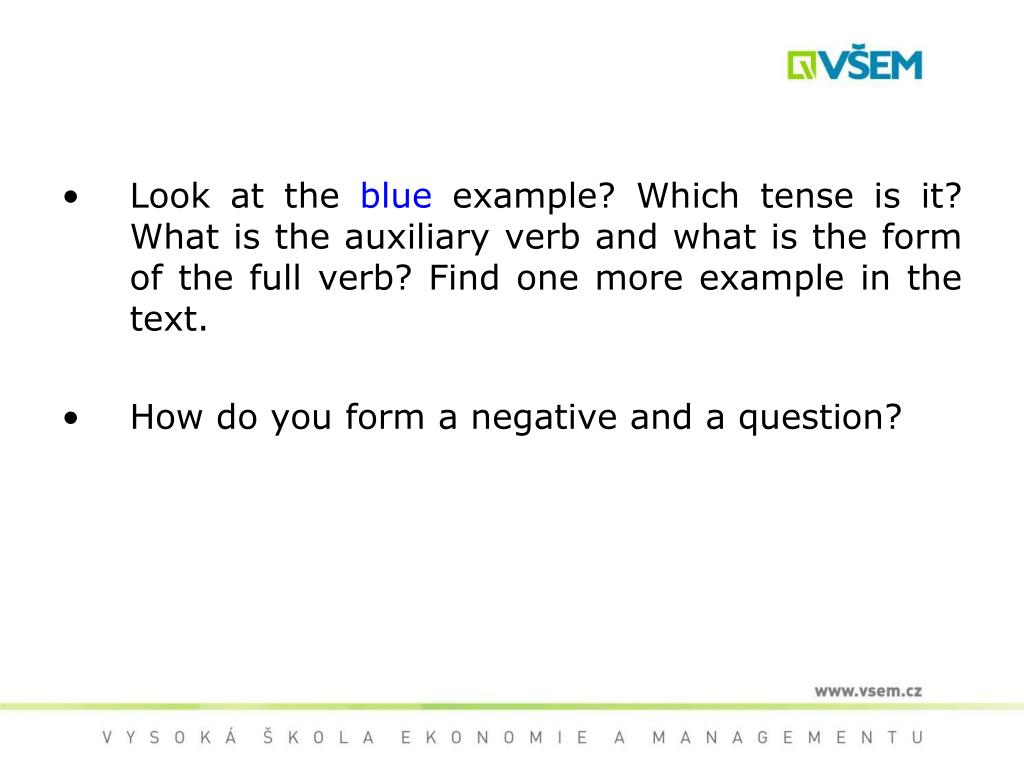 VŠEM

• Look at the blue example? Which tense is it? What is the auxiliary verb and what is the form of the full verb? Find one more example in the text.

• How do you form a negative and a question?

www.vsem.cz

VYSOKÁ ŠKOLA EKONOMIE A MANAGEMENTU